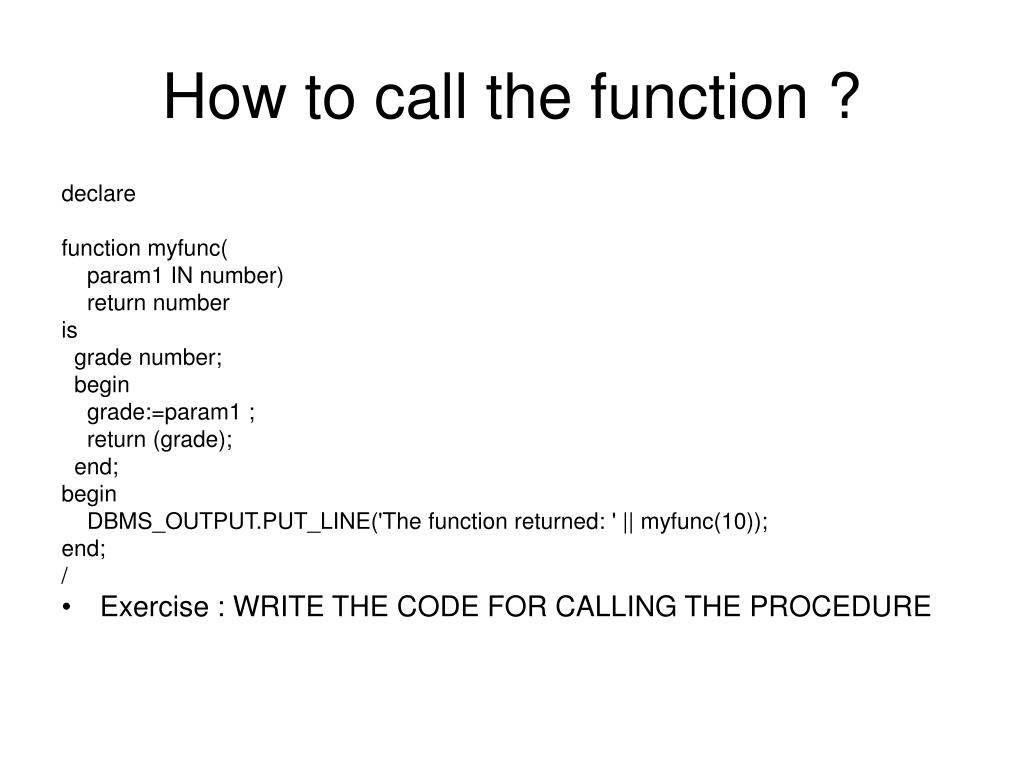 How to call the function ?

declare

function myfunc(
    param1 IN number)
    return number
is
  grade number;
  begin
    grade:=param1 ;
    return (grade);
  end;
begin
    DBMS_OUTPUT.PUT_LINE('The function returned: ' || myfunc(10));
end;
/

• Exercise : WRITE THE CODE FOR CALLING THE PROCEDURE